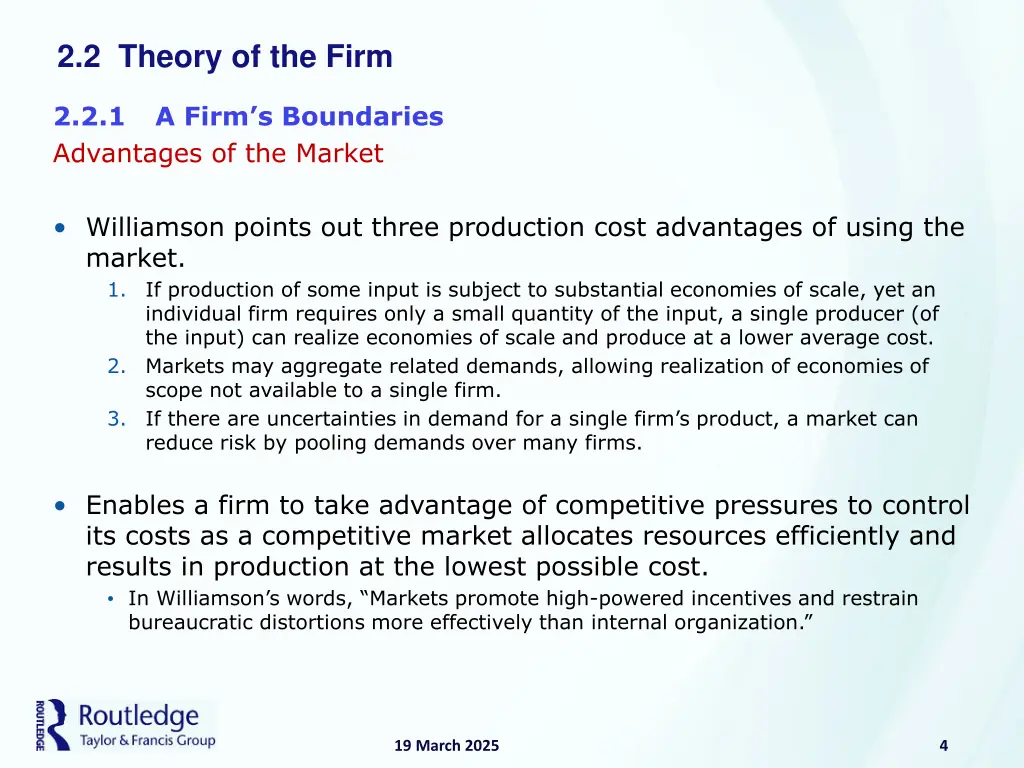 2.2 Theory of the Firm

2.2.1 A Firm's Boundaries
Advantages of the Market

• Williamson points out three production cost advantages of using the market.
1. If production of some input is subject to substantial economies of scale, yet an individual firm requires only a small quantity of the input, a single producer (of the input) can realize economies of scale and produce at a lower average cost.
2. Markets may aggregate related demands, allowing realization of economies of scope not available to a single firm.
3. If there are uncertainties in demand for a single firm's product, a market can reduce risk by pooling demands over many firms.

• Enables a firm to take advantage of competitive pressures to control its costs as a competitive market allocates resources efficiently and results in production at the lowest possible cost.
• In Williamson's words, "Markets promote high-powered incentives and restrain bureaucratic distortions more effectively than internal organization."

ROUTLEDGE Routledge Taylor & Francis Group

19 March 2025

4